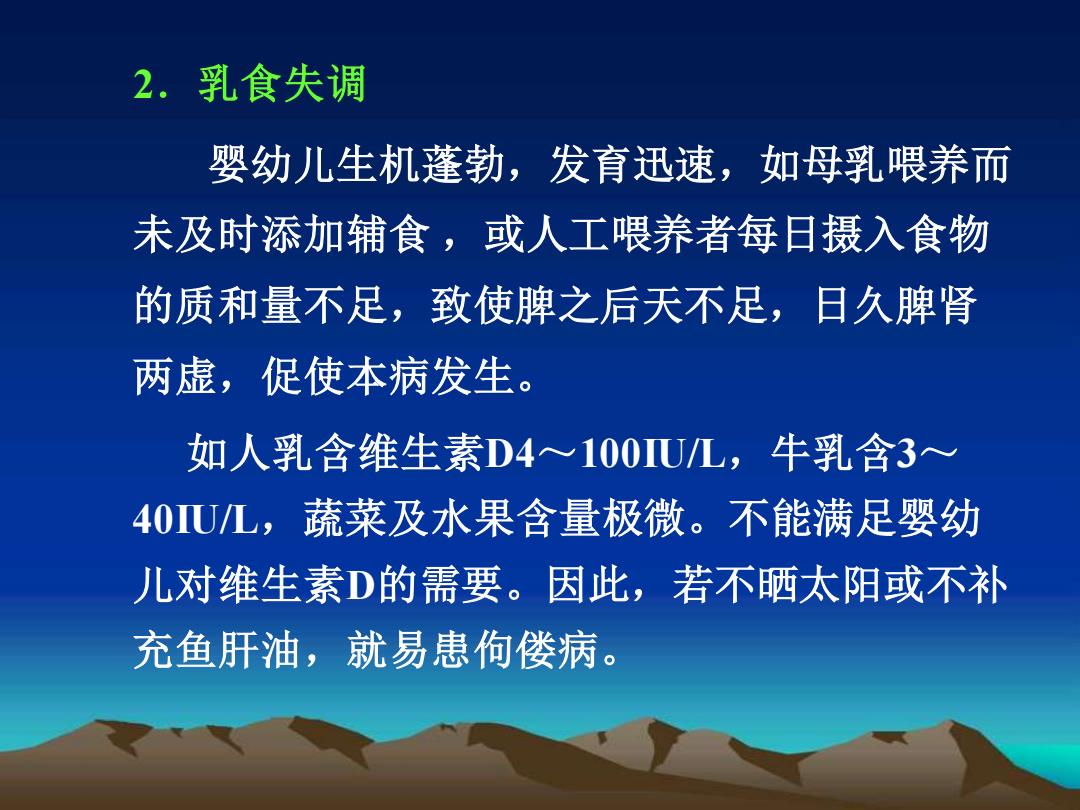 2．乳食失调

婴幼儿生机蓬勃，发育迅速，如母乳喂养而未及时添加辅食 ，或人工喂养者每日摄入食物的质和量不足，致使脾之后天不足，日久脾肾两虚，促使本病发生。

如人乳含维生素D4～100IU/L，牛乳含3～40IU/L，蔬菜及水果含量极微。不能满足婴幼儿对维生素D的需要。因此，若不晒太阳或不补充鱼肝油，就易患佝偻病。